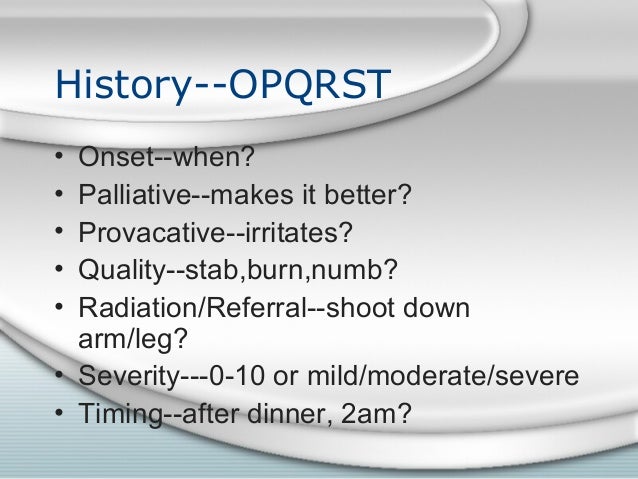 History--OPQRST

• Onset--when?
• Palliative--makes it better?
• Provacative--irritates?
• Quality--stab,burn,numb?
• Radiation/Referral--shoot down arm/leg?
• Severity---0-10 or mild/moderate/severe
• Timing--after dinner, 2am?